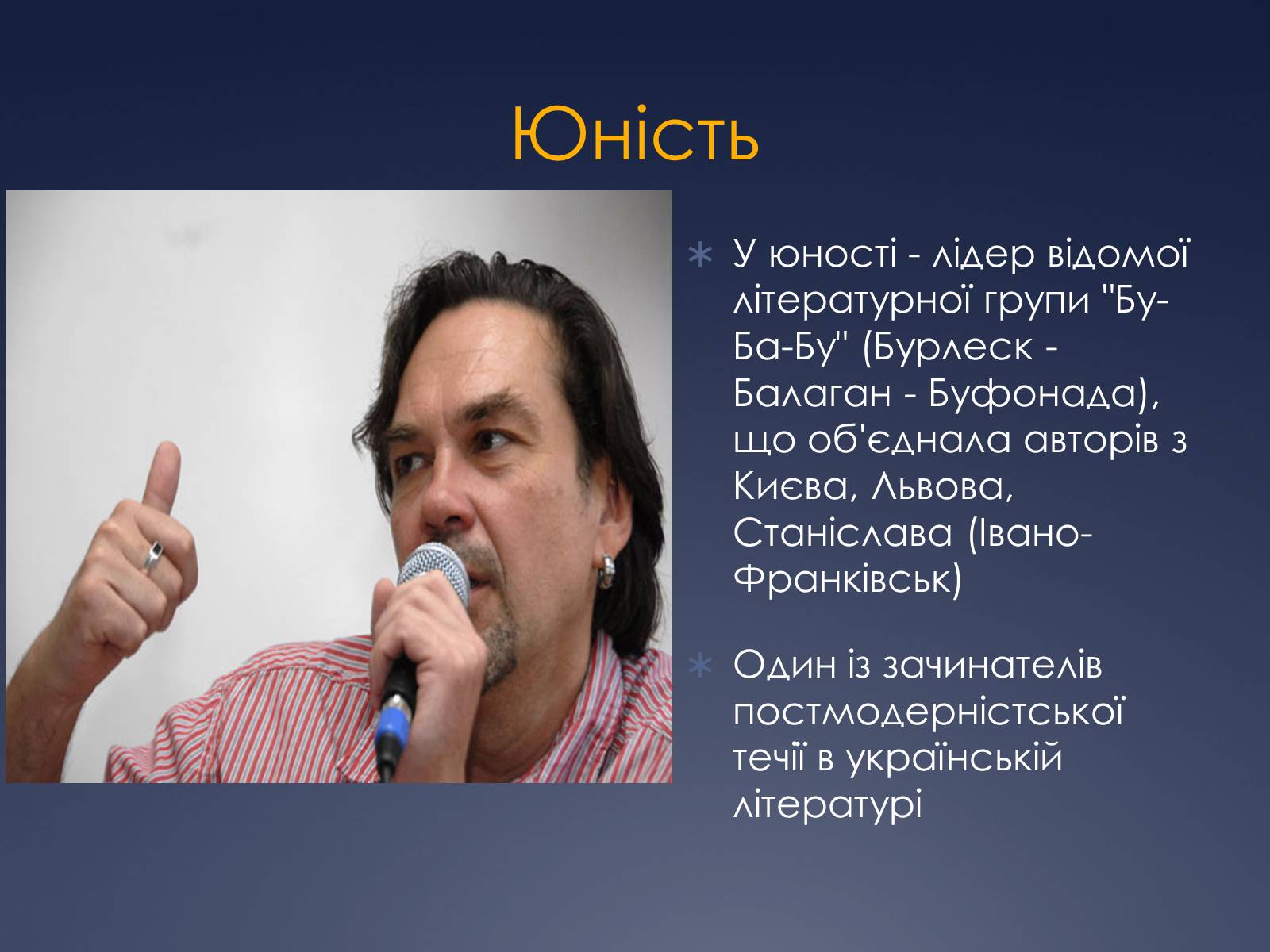 Юність

∗ У юності - лідер відомої літературної групи "Бу-Ба-Бу" (Бурлеск - Балаган - Буфонада), що об'єднала авторів з Києва, Львова, Станіслава (Івано-Франківськ)

∗ Один із зачинателів постмодерністської течії в українській літературі